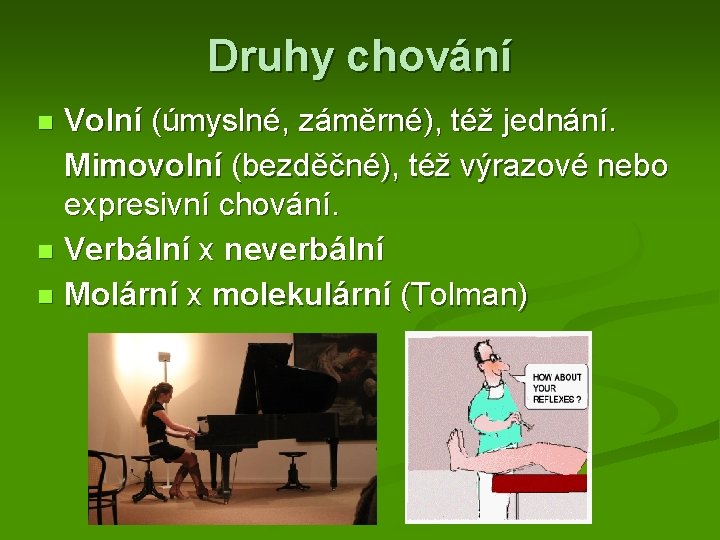 Druhy chování

Volní (úmyslné, záměrné), též jednání.

Mimovolní (bezděčné), též výrazové nebo expresivní chování.

Verbální x neverbální

Molární x molekulární (Tolman)

HOW ABOUT YOUR REFLEXES ?